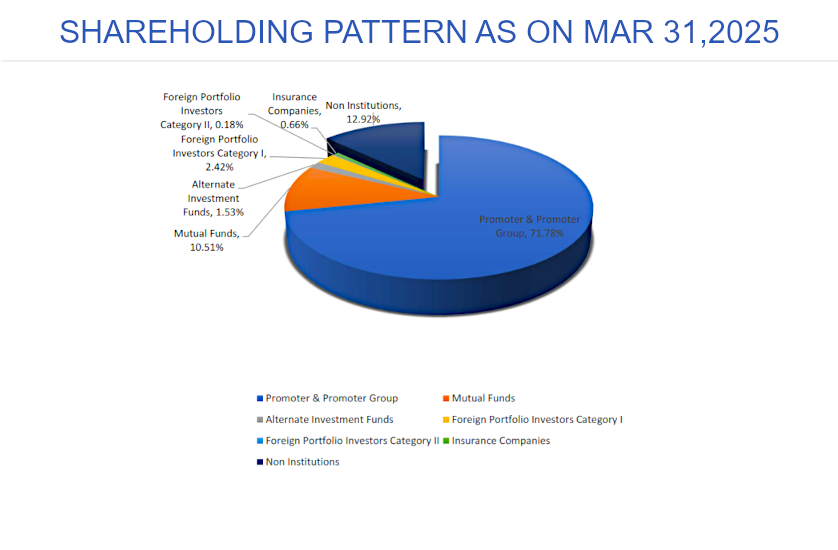 SHAREHOLDING PATTERN AS ON MAR 31,2025

Foreign Portfolio Investors Category II, 0.18%

Insurance Companies, 0.66%

Non Institutions, 12.92%

Foreign Portfolio Investors Category I, 2.42%

Alternate Investment Funds, 1.53%

Mutual Funds, 10.51%

Promoter & Promoter Group, 71.78%

Promoter & Promoter Group
Mutual Funds
Alternate Investment Funds
Foreign Portfolio Investors Category I
Foreign Portfolio Investors Category II
Insurance Companies
Non Institutions